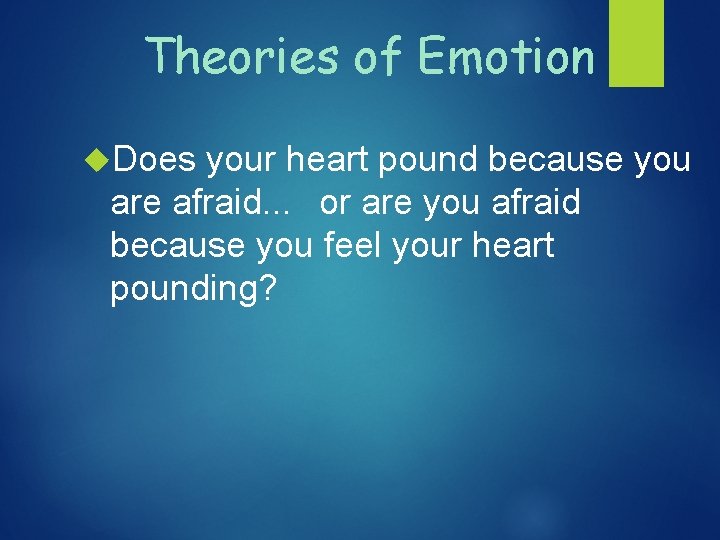 Theories of Emotion

Does your heart pound because you are afraid... or are you afraid because you feel your heart pounding?